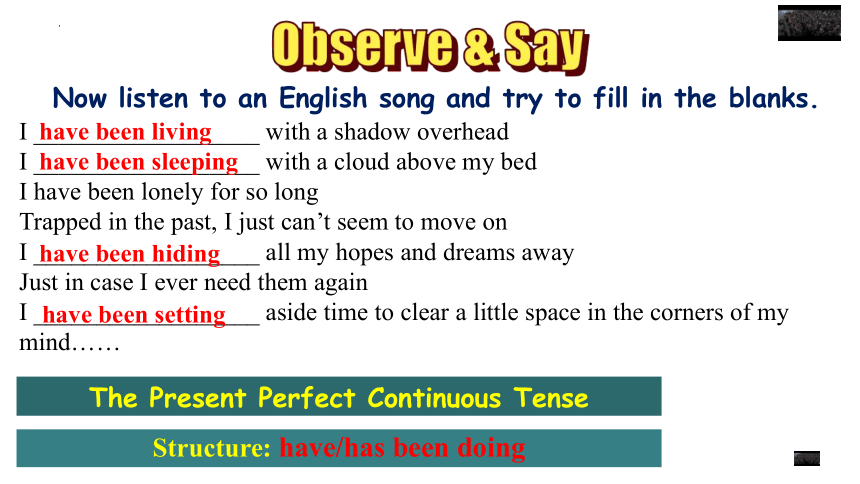 Observe & Say

Now listen to an English song and try to fill in the blanks.

I have been living with a shadow overhead
I have been sleeping with a cloud above my bed
I have been lonely for so long
Trapped in the past, I just can't seem to move on
I have been hiding all my hopes and dreams away
Just in case I ever need them again
I have been setting aside time to clear a little space in the corners of my mind……

The Present Perfect Continuous Tense

Structure: have/has been doing